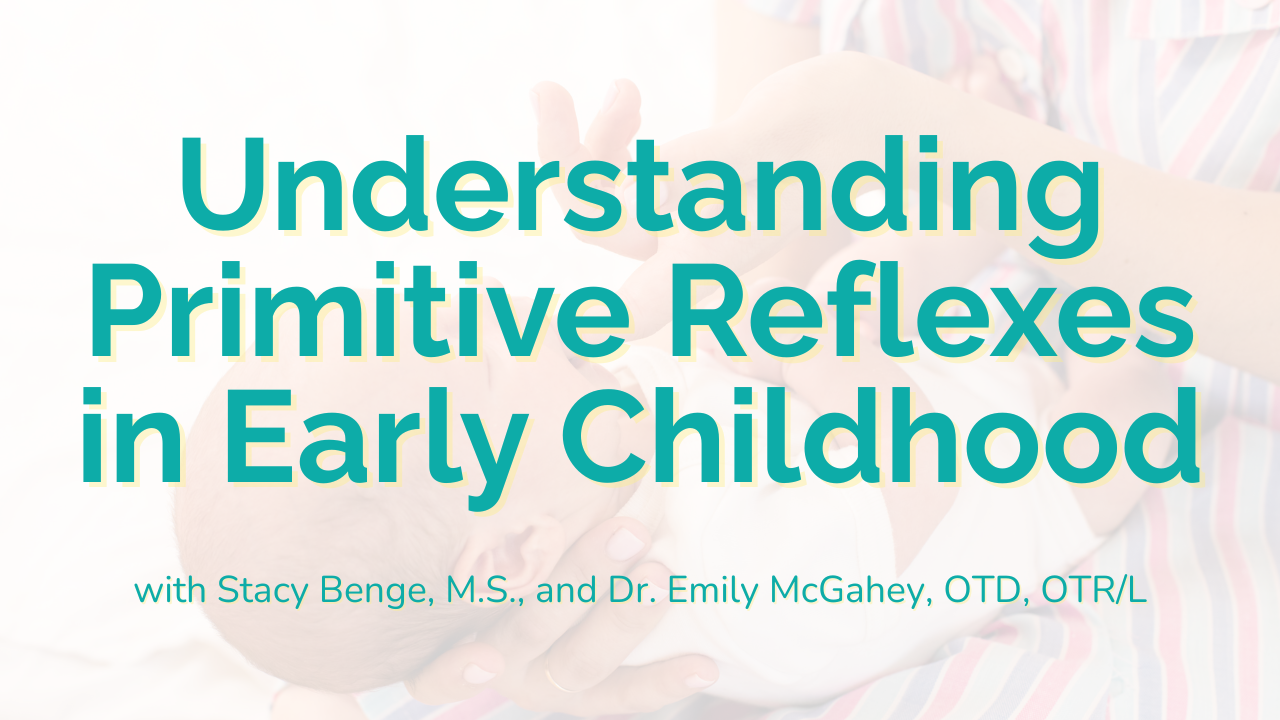 Understanding Primitive Reflexes in Early Childhood

with Stacy Benge, M.S., and Dr. Emily McGahey, OTD, OTR/L